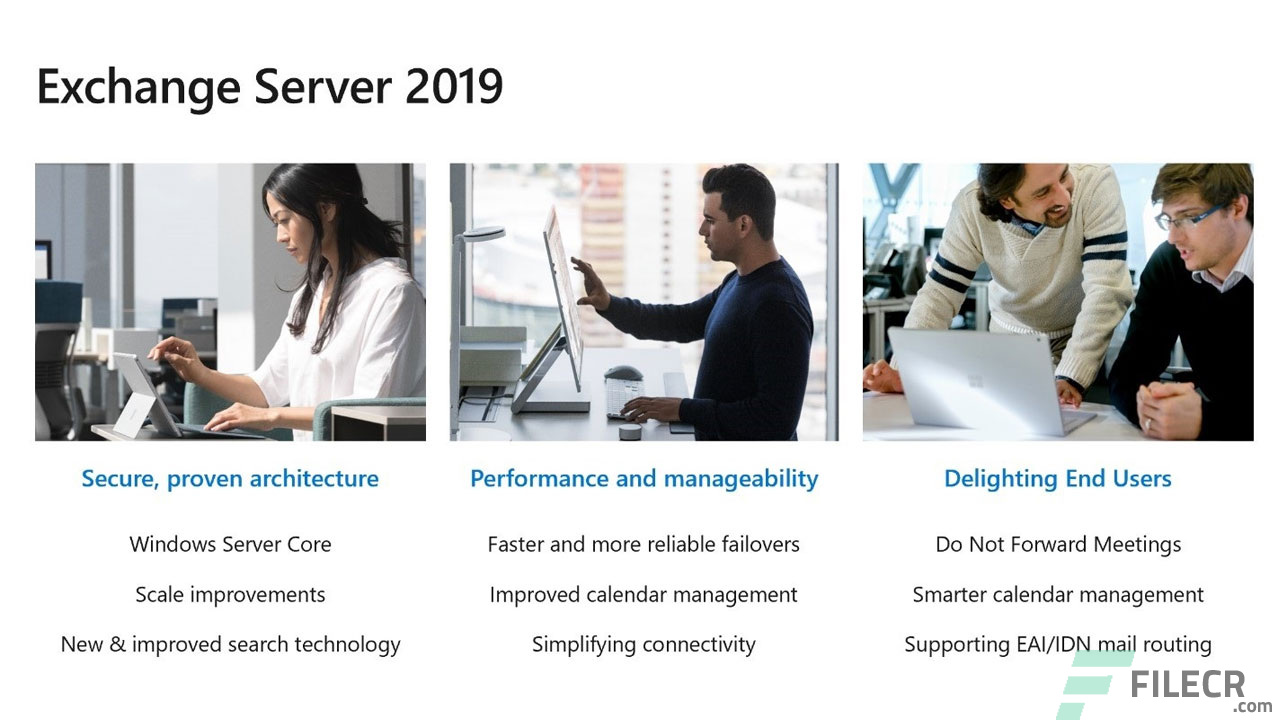 Exchange Server 2019

Secure, proven architecture

Windows Server Core

Scale improvements

New & improved search technology

Performance and manageability

Faster and more reliable failovers

Improved calendar management

Simplifying connectivity

Delighting End Users

Do Not Forward Meetings

Smarter calendar management

Supporting EAI/IDN mail routing

FILECR
.com